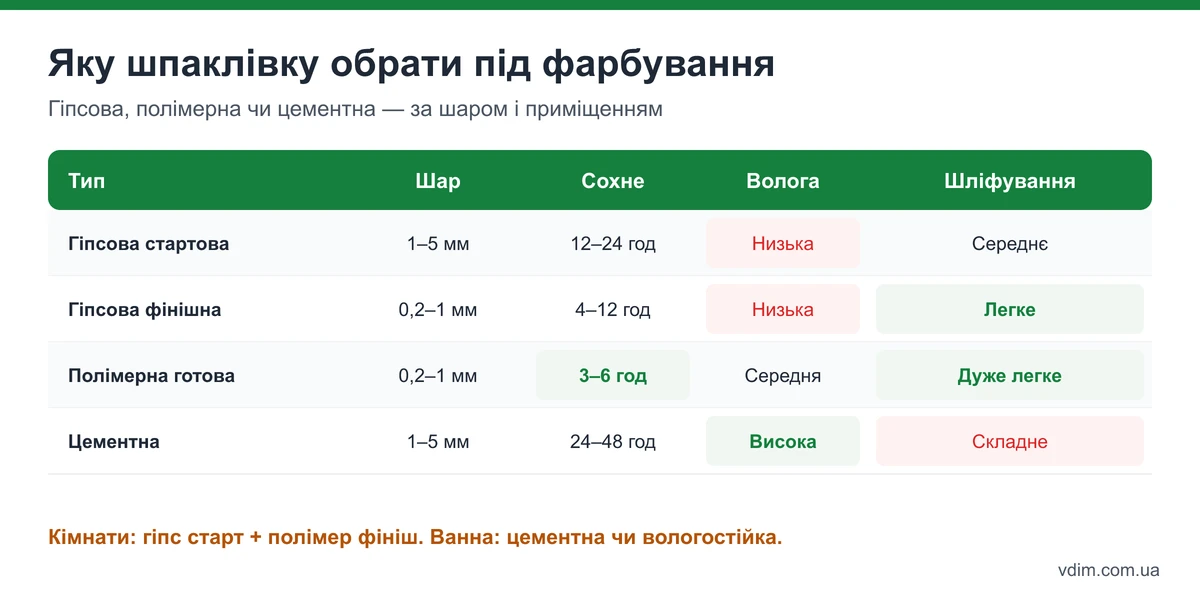 Яку шпаклівку обрати під фарбування

Гіпсова, полімерна чи цементна — за шаром і приміщенням

| Тип | Шар | Сохне | Волога | Шліфування |
|---|---|---|---|---|
| Гіпсова стартова | 1–5 мм | 12–24 год | Низька | Середнє |
| Гіпсова фінішна | 0,2–1 мм | 4–12 год | Низька | Легке |
| Полімерна готова | 0,2–1 мм | 3–6 год | Середня | Дуже легке |
| Цементна | 1–5 мм | 24–48 год | Висока | Складне |

Кімнати: гіпс старт + полімер фініш. Ванна: цементна чи вологостійка.

vdim.com.ua